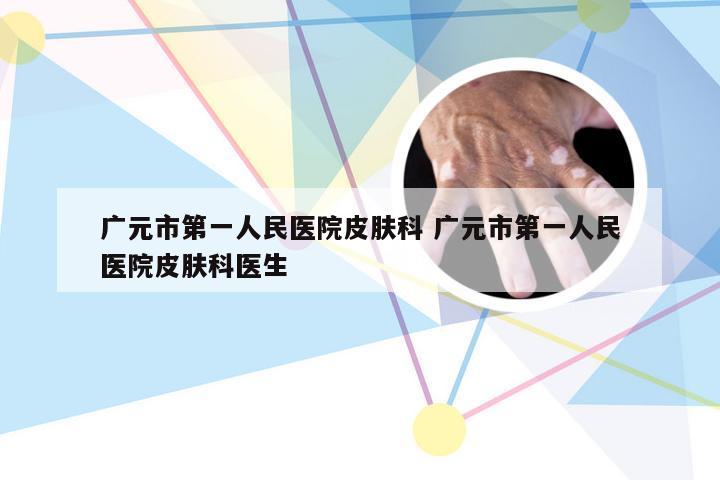 广元市第一人民医院皮肤科 广元市第一人民医院皮肤科医生